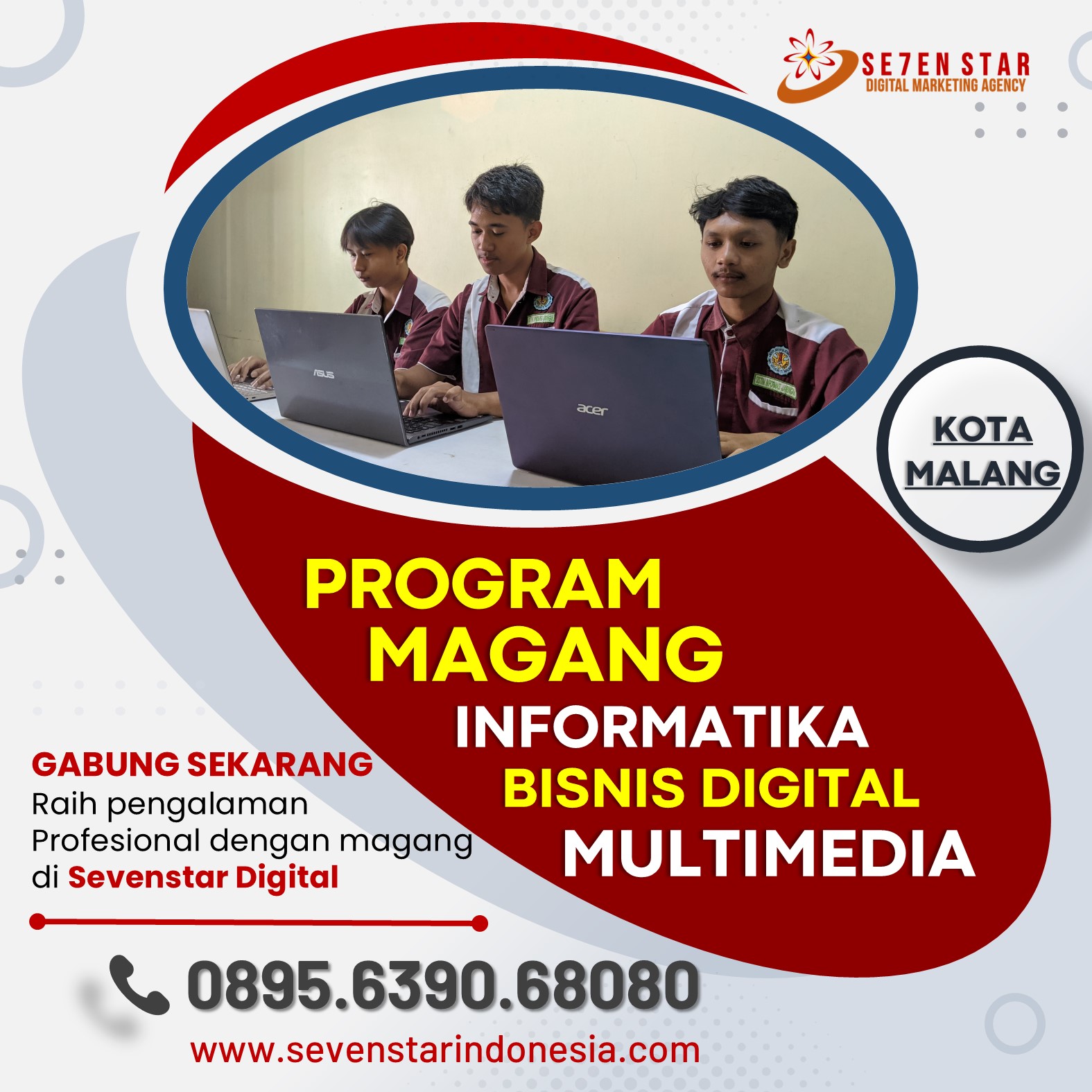 SE7EN STAR
DIGITAL MARKETING AGENCY

ASUS

acer

KOTA MALANG

PROGRAM MAGANG
INFORMATIKA
BISNIS DIGITAL
MULTIMEDIA

GABUNG SEKARANG
Raih pengalaman Profesional dengan magang di Sevenstar Digital

0895.6390.68080
www.sevenstarindonesia.com